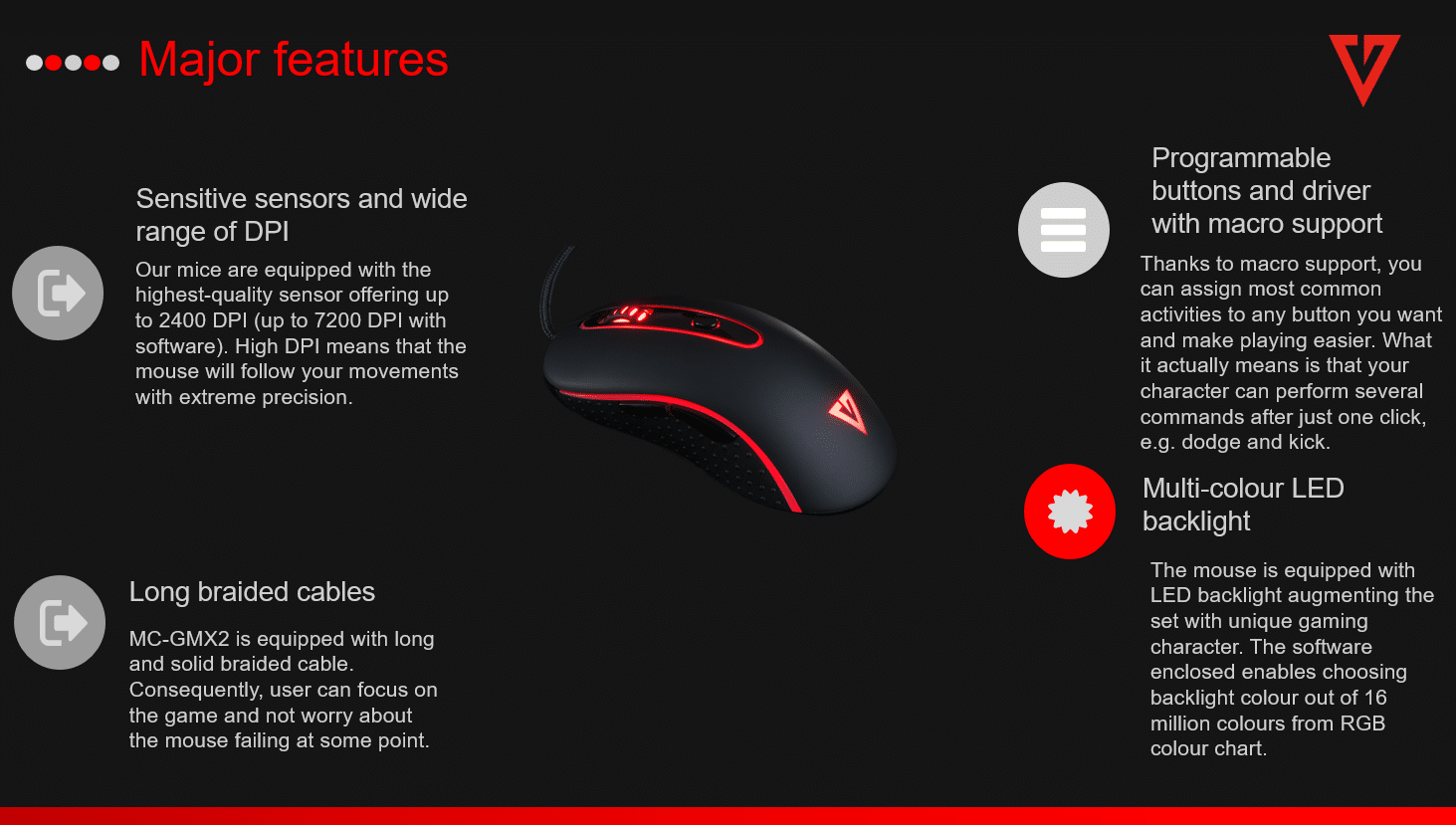 Major features

Sensitive sensors and wide range of DPI

Our mice are equipped with the highest-quality sensor offering up to 2400 DPI (up to 7200 DPI with software). High DPI means that the mouse will follow your movements with extreme precision.

Long braided cables

MC-GMX2 is equipped with long and solid braided cable. Consequently, user can focus on the game and not worry about the mouse failing at some point.

Programmable buttons and driver with macro support

Thanks to macro support, you can assign most common activities to any button you want and make playing easier. What it actually means is that your character can perform several commands after just one click, e.g. dodge and kick.

Multi-colour LED backlight

The mouse is equipped with LED backlight augmenting the set with unique gaming character. The software enclosed enables choosing backlight colour out of 16 million colours from RGB colour chart.